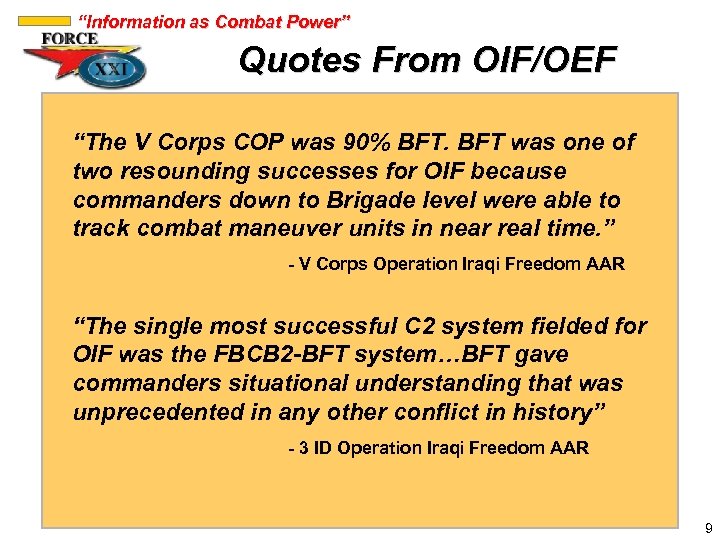 "Information as Combat Power"

FORCE XXI

Quotes From OIF/OEF

"The V Corps COP was 90% BFT. BFT was one of two resounding successes for OIF because commanders down to Brigade level were able to track combat maneuver units in near real time."

- V Corps Operation Iraqi Freedom AAR

"The single most successful C2 system fielded for OIF was the FBCB2-BFT system…BFT gave commanders situational understanding that was unprecedented in any other conflict in history"

- 3 ID Operation Iraqi Freedom AAR

9